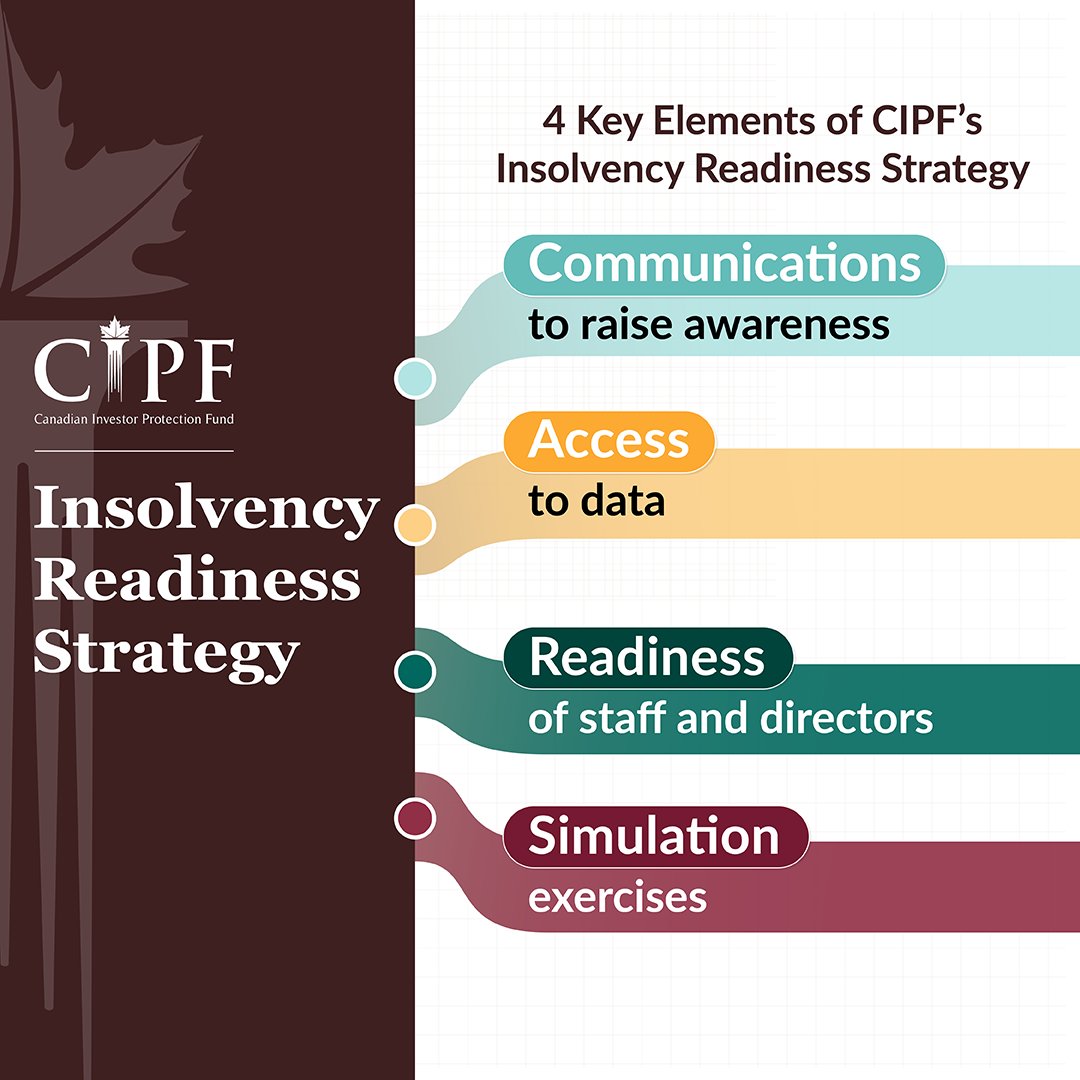 CIPF
Canadian Investor Protection Fund

Insolvency Readiness Strategy

4 Key Elements of CIPF's Insolvency Readiness Strategy

Communications
to raise awareness

Access
to data

Readiness
of staff and directors

Simulation
exercises